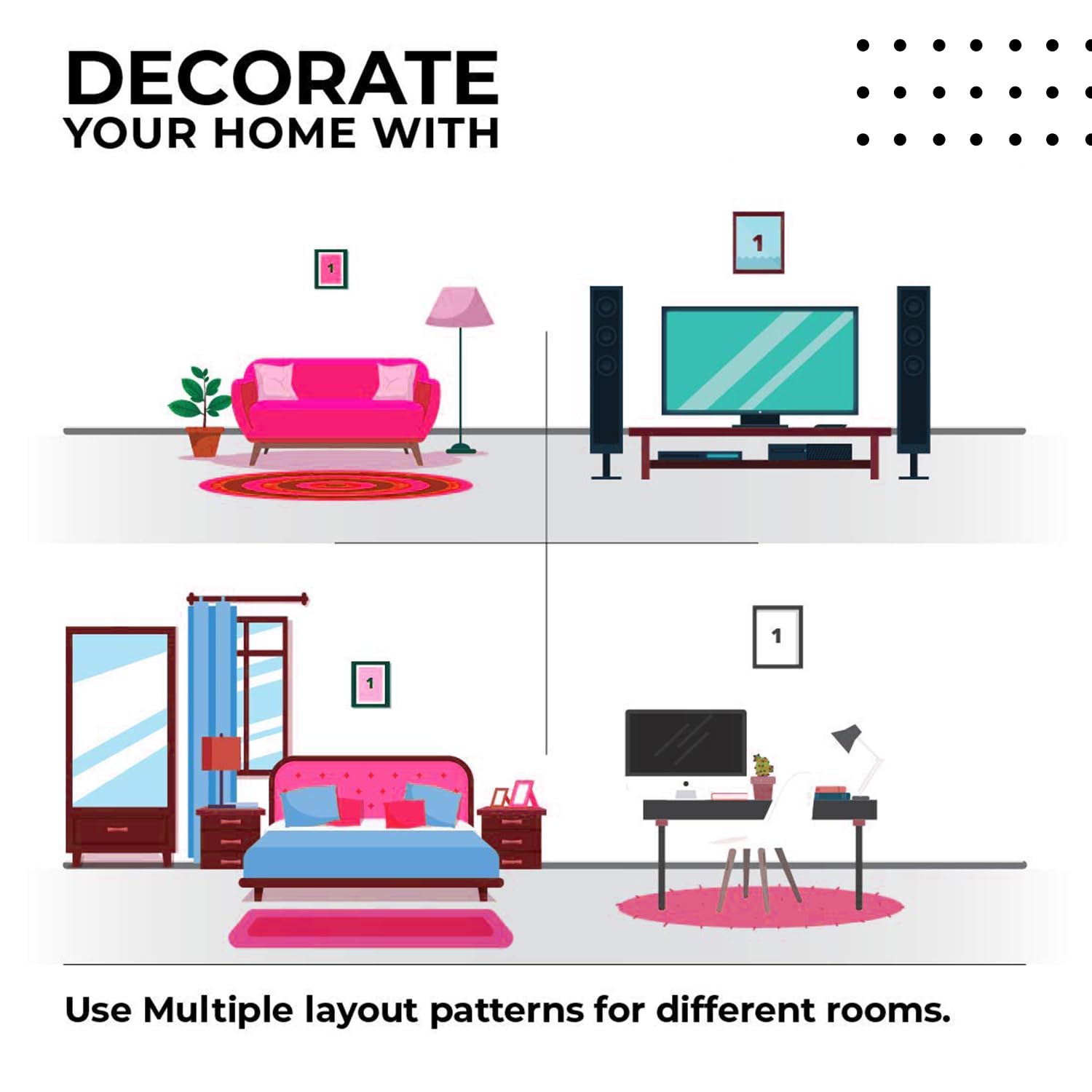 DECORATE
YOUR HOME WITH

1

1

1

1

Use Multiple layout patterns for different rooms.